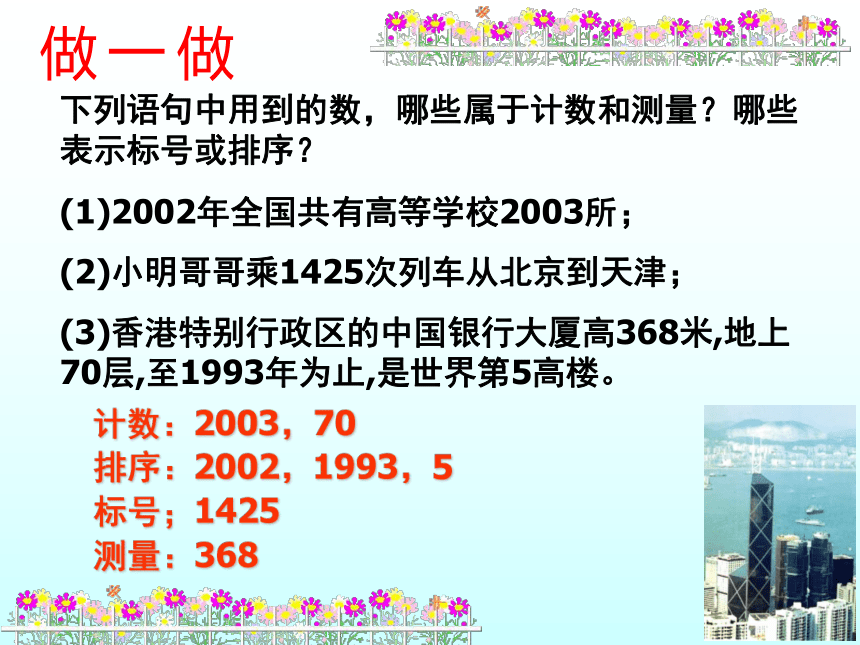 做一做

下列语句中用到的数，哪些属于计数和测量？哪些表示标号或排序？

(1)2002年全国共有高等学校2003所；

(2)小明哥哥乘1425次列车从北京到天津；

(3)香港特别行政区的中国银行大厦高368米,地上70层,至1993年为止,是世界第5高楼。

计数：2003，70
排序：2002，1993，5
标号；1425
测量：368